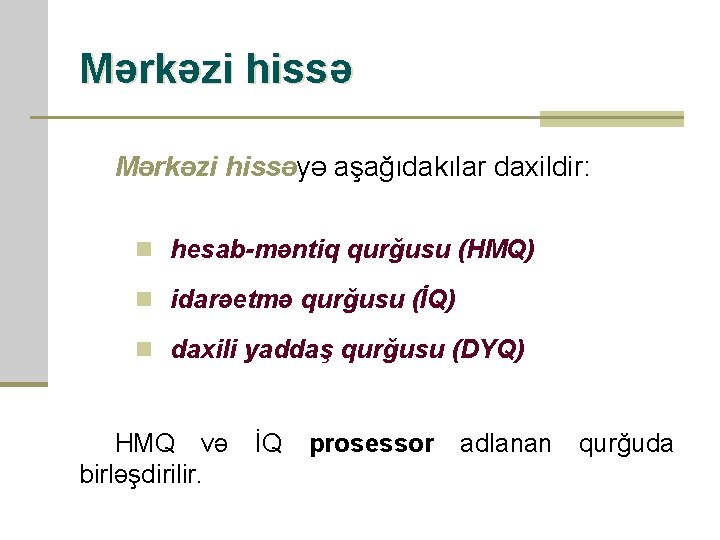 Mərkəzi hissə

Mərkəzi hissəyə aşağıdakılar daxildir:

hesab-məntiq qurğusu (HMQ)

idarəetmə qurğusu (İQ)

daxili yaddaş qurğusu (DYQ)

HMQ və İQ prosessor adlanan qurğuda birləşdirilir.